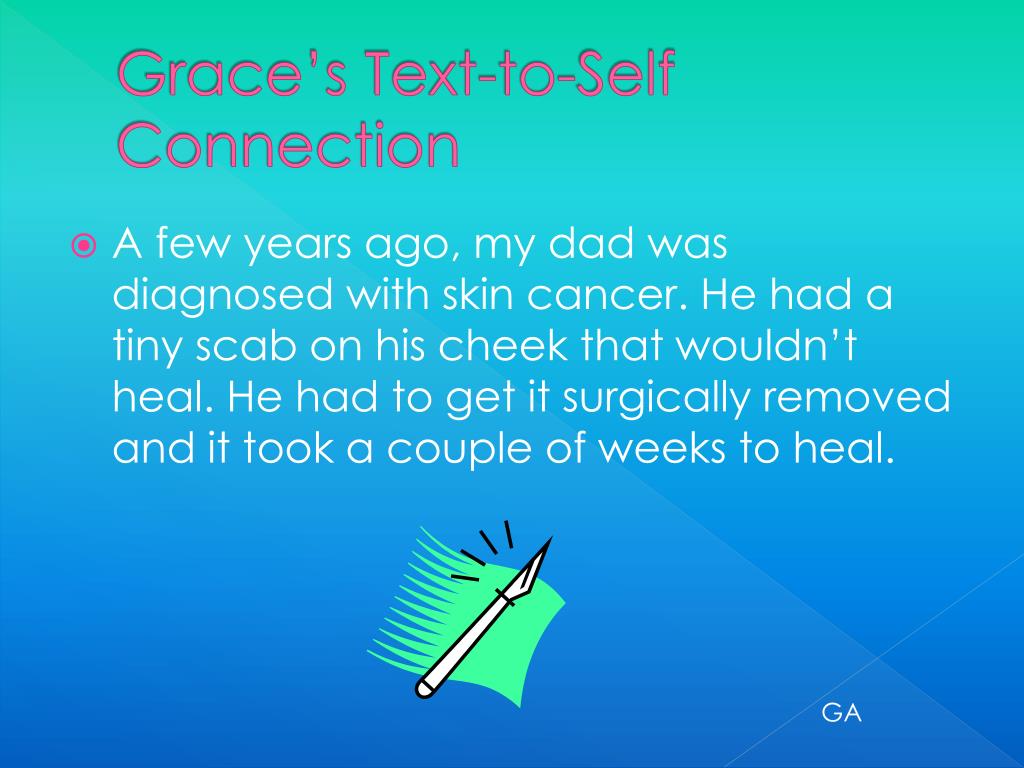 Grace's Text-to-Self Connection

A few years ago, my dad was diagnosed with skin cancer. He had a tiny scab on his cheek that wouldn't heal. He had to get it surgically removed and it took a couple of weeks to heal.

GA